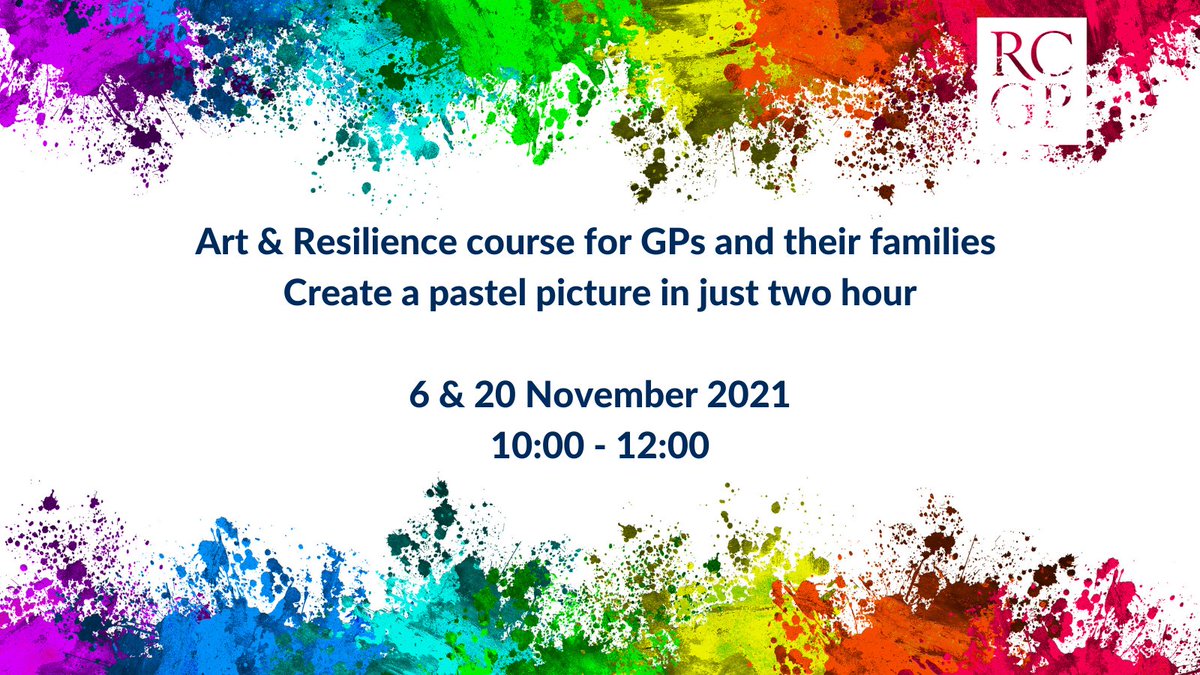 RC
GP

Art & Resilience course for GPs and their families
Create a pastel picture in just two hour

6 & 20 November 2021
10:00 - 12:00